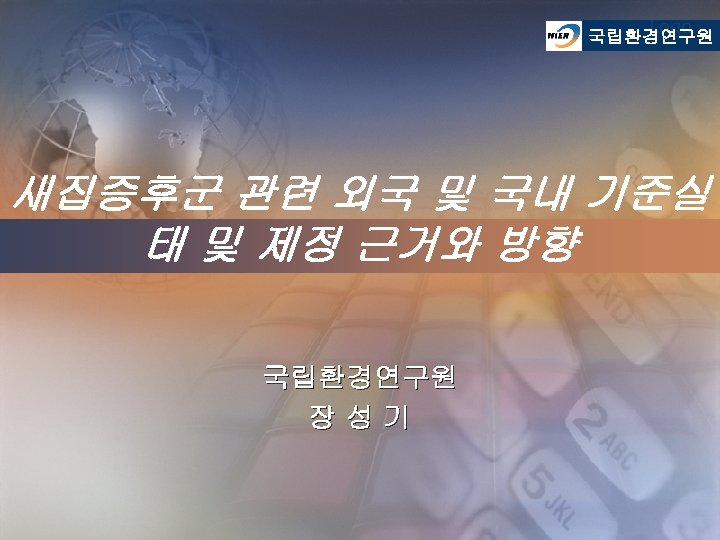 NIER 국립환경연구원

새집증후군 관련 외국 및 국내 기준실태 및 제정 근거와 방향

국립환경연구원
장 성 기